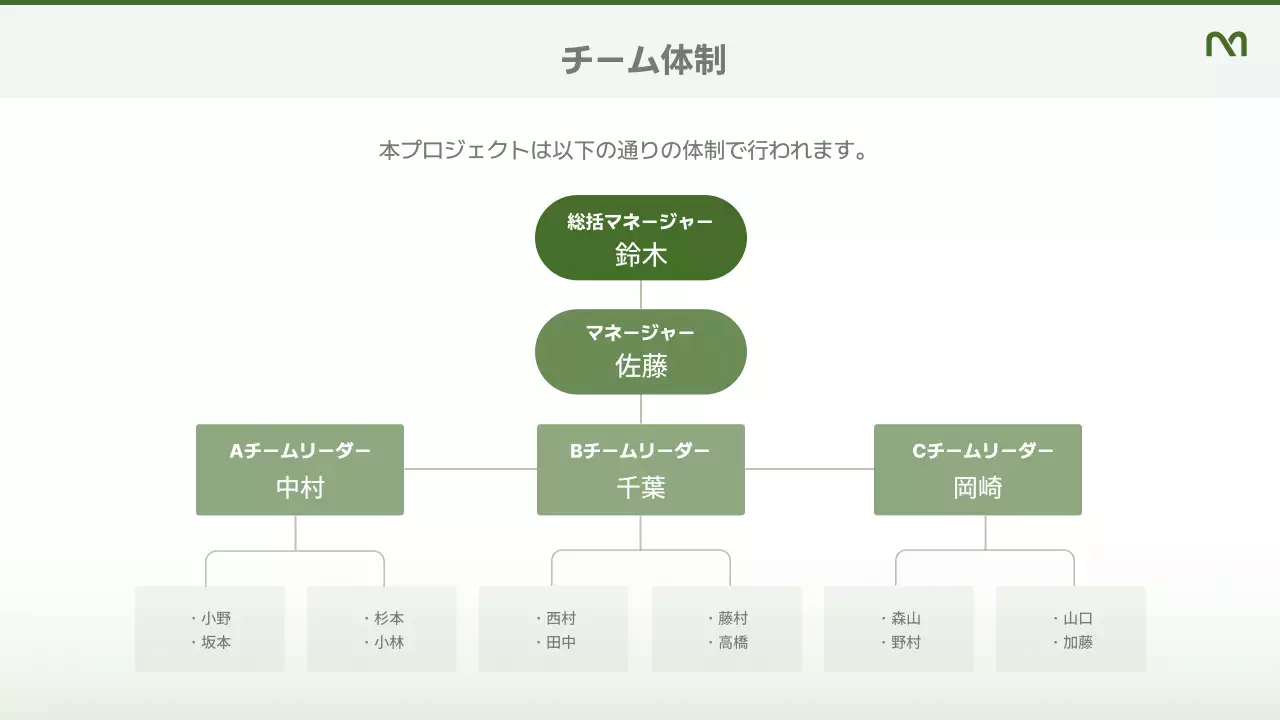 チーム体制

本プロジェクトは以下の通りの体制で行われます。

総括マネージャー
鈴木

マネージャー
佐藤

Aチームリーダー
中村

Bチームリーダー
千葉

Cチームリーダー
岡崎

・小野
・坂本

・杉本
・小林

・西村
・田中

・藤村
・高橋

・森山
・野村

・山口
・加藤